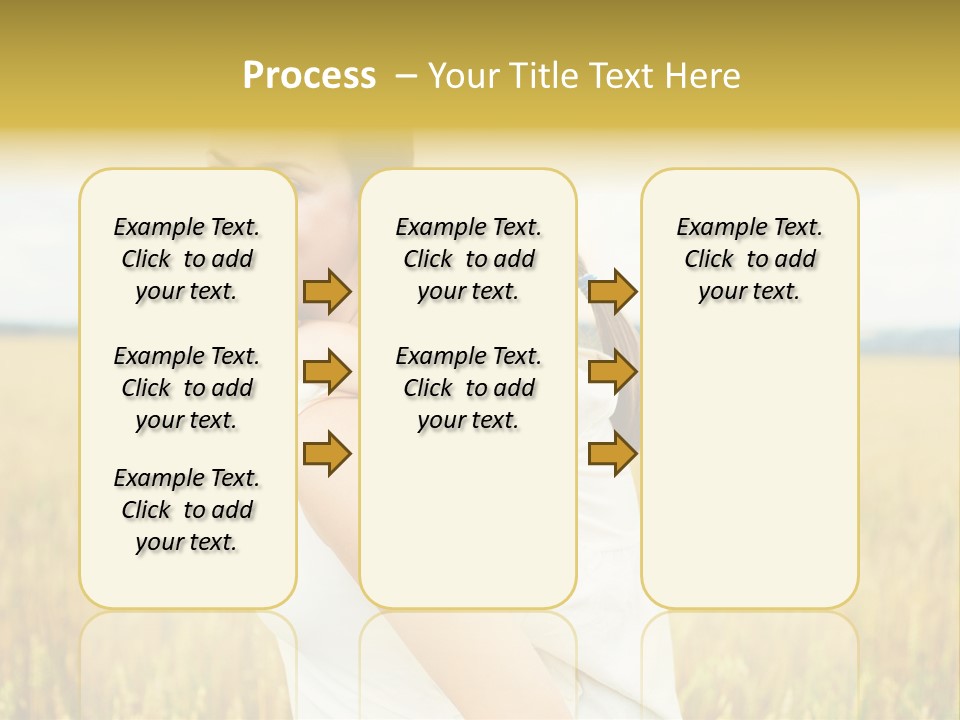 Process – Your Title Text Here

Example Text. Click to add your text.

Example Text. Click to add your text.

Example Text. Click to add your text.

Example Text. Click to add your text.

Example Text. Click to add your text.

Example Text. Click to add your text.